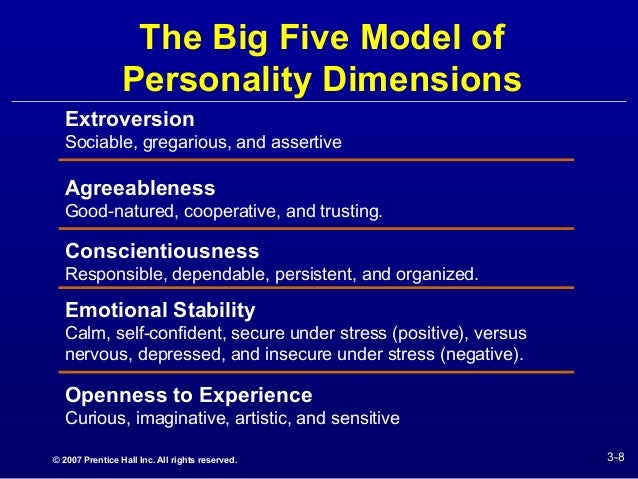 The Big Five Model of Personality Dimensions

Extroversion
Sociable, gregarious, and assertive

Agreeableness
Good-natured, cooperative, and trusting.

Conscientiousness
Responsible, dependable, persistent, and organized.

Emotional Stability
Calm, self-confident, secure under stress (positive), versus nervous, depressed, and insecure under stress (negative).

Openness to Experience
Curious, imaginative, artistic, and sensitive

© 2007 Prentice Hall Inc. All rights reserved.

3-8